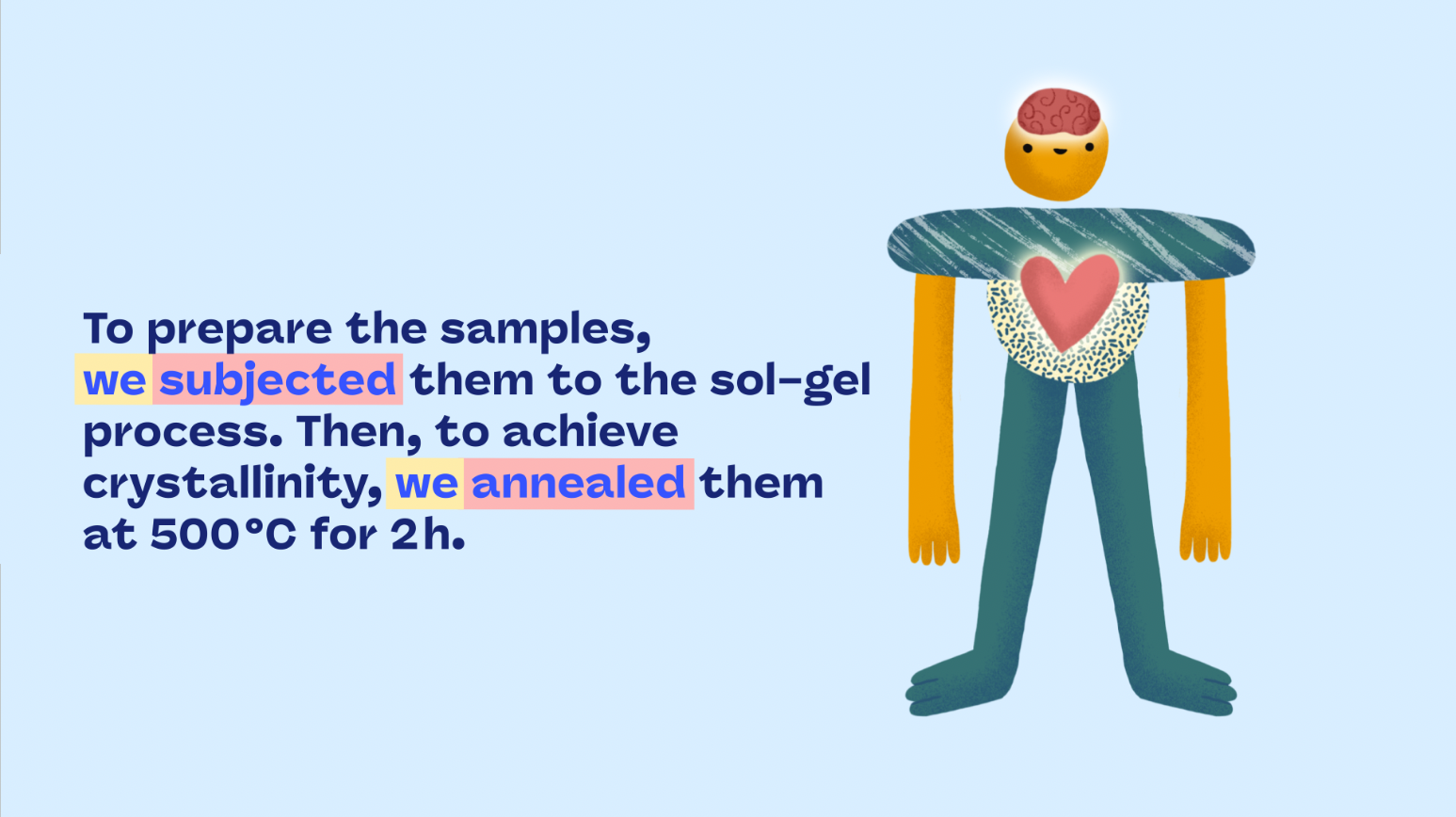 To prepare the samples, we subjected them to the sol-gel process. Then, to achieve crystallinity, we annealed them at 500°C for 2h.